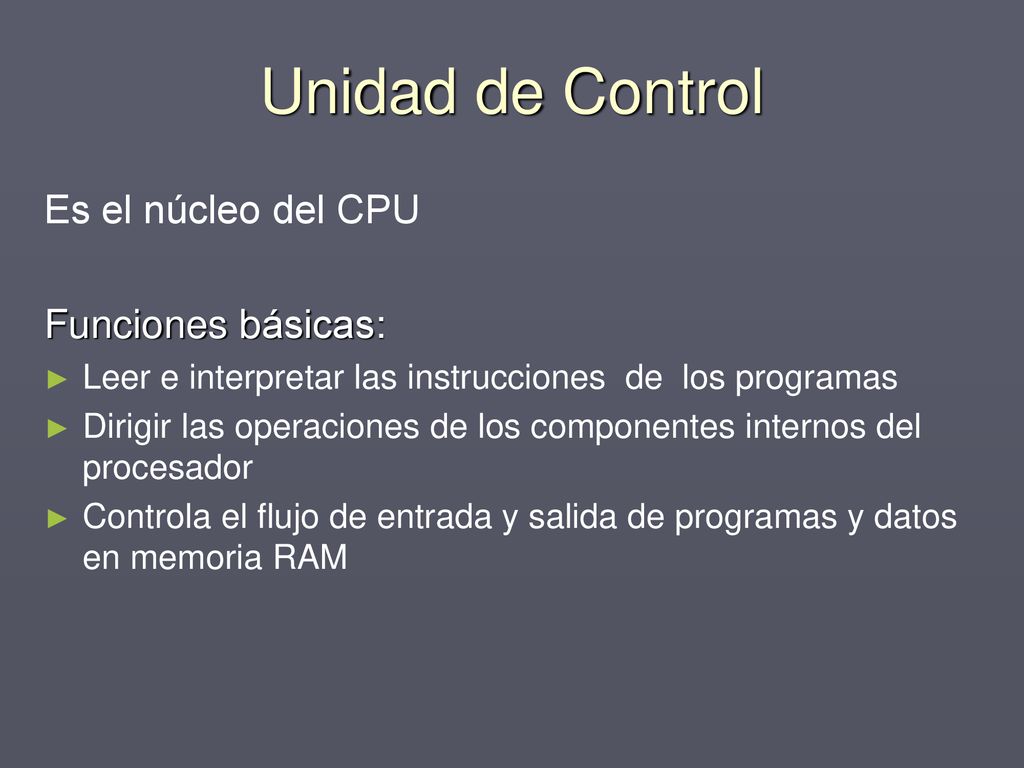 Unidad de Control

Es el núcleo del CPU

Funciones básicas:

► Leer e interpretar las instrucciones de los programas
► Dirigir las operaciones de los componentes internos del procesador
► Controla el flujo de entrada y salida de programas y datos en memoria RAM